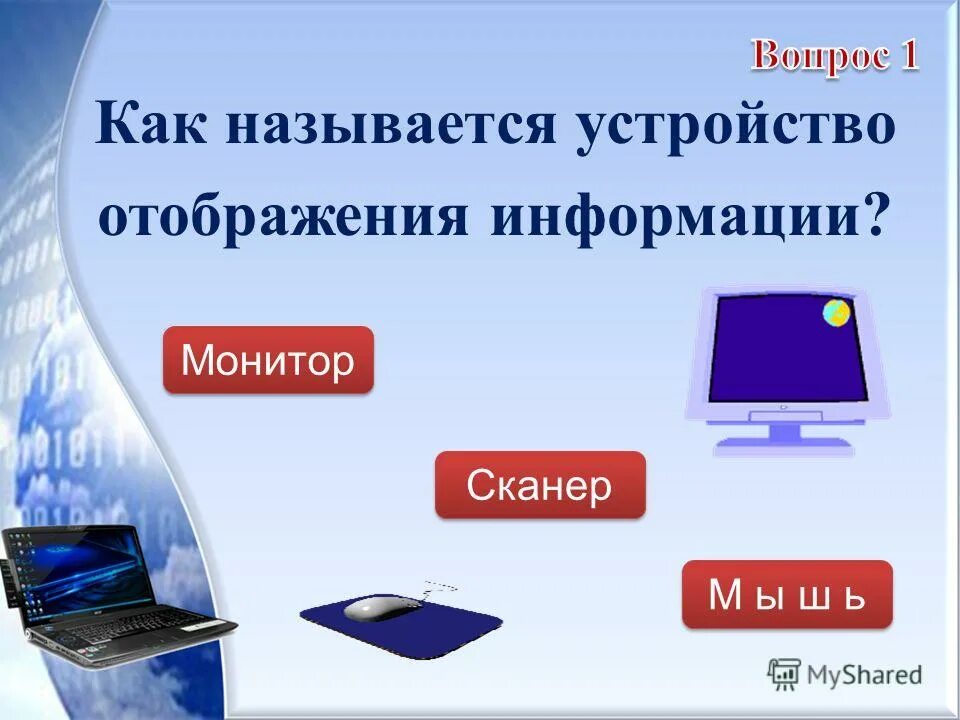 Вопрос 1

Как называется устройство отображения информации?

Монитор

Сканер

М ы ш ь

MyShared